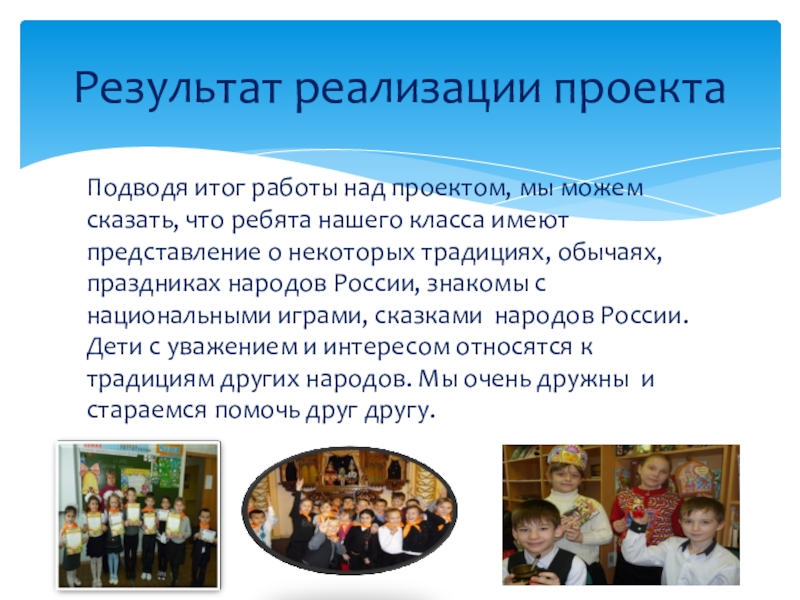 Результат реализации проекта

Подводя итог работы над проектом, мы можем сказать, что ребята нашего класса имеют представление о некоторых традициях, обычаях, праздниках народов России, знакомы с национальными играми, сказками народов России. Дети с уважением и интересом относятся к традициям других народов. Мы очень дружны и стараемся помочь друг другу.